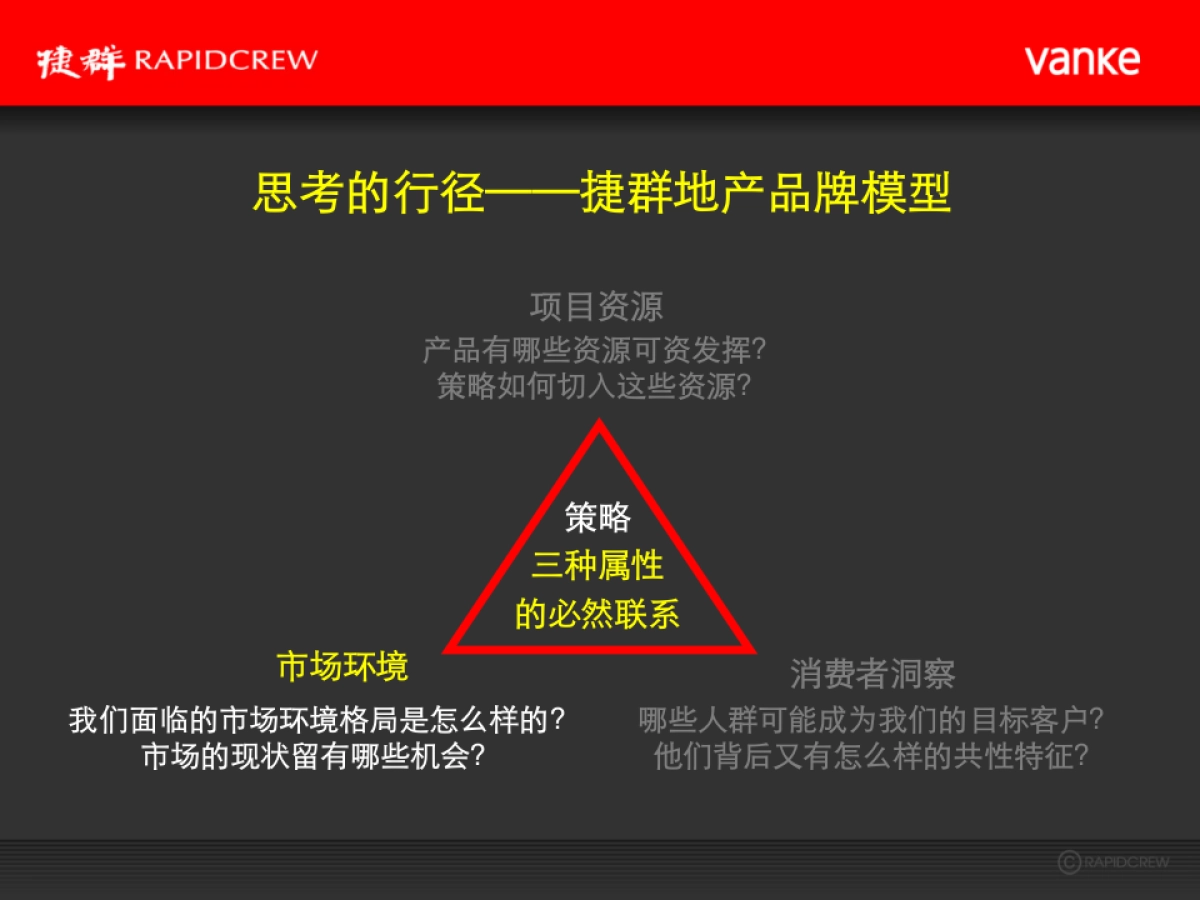 捷群 RAPIDCREW

vanke

思考的行径——捷群地产品牌模型

项目资源
产品有哪些资源可资发挥?
策略如何切入这些资源?

策略
三种属性
的必然联系

市场环境
我们面临的市场环境格局是怎么样的?
市场的现状留有哪些机会?

消费者洞察
哪些人群可能成为我们的目标客户?
他们背后又有怎么样的共性特征?

© RAPIDCREW